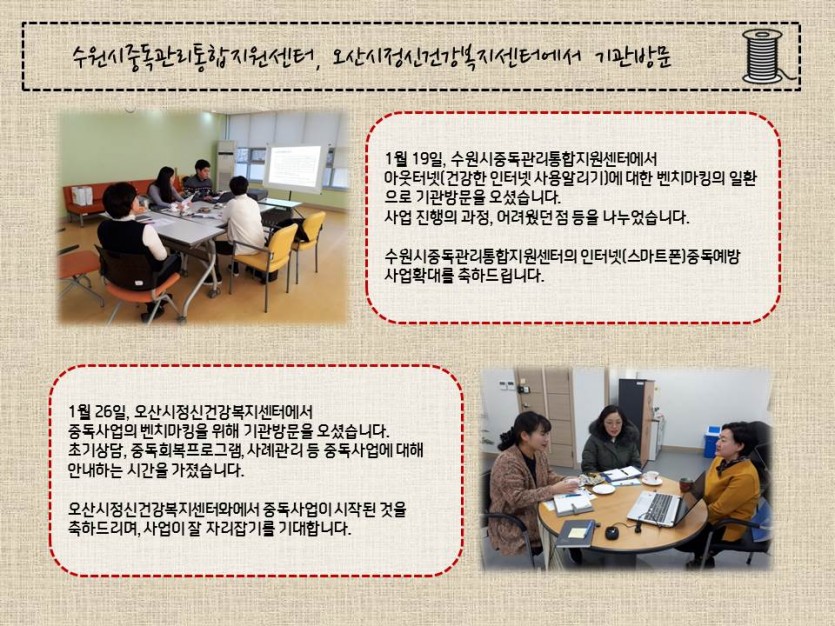 수원시중독관리통합지원센터, 오산시정신건강복지센터에서 기관방문

1월 19일, 수원시중독관리통합지원센터에서 아웃터넷(건강한 인터넷 사용알리기)에 대한 벤치마킹의 일환으로 기관방문을 오셨습니다. 사업 진행의 과정, 어려웠던 점 등을 나누었습니다.

수원시중독관리통합지원센터의 인터넷(스마트폰)중독예방 사업확대를 축하드립니다.

1월 26일, 오산시정신건강복지센터에서 중독사업의 벤치마킹을 위해 기관방문을 오셨습니다. 초기상담, 중독회복프로그램, 사례관리 등 중독사업에 대해 안내하는 시간을 가졌습니다.

오산시정신건강복지센터와에서 중독사업이 시작된 것을 축하드리며, 사업이 잘 자리잡기를 기대합니다.